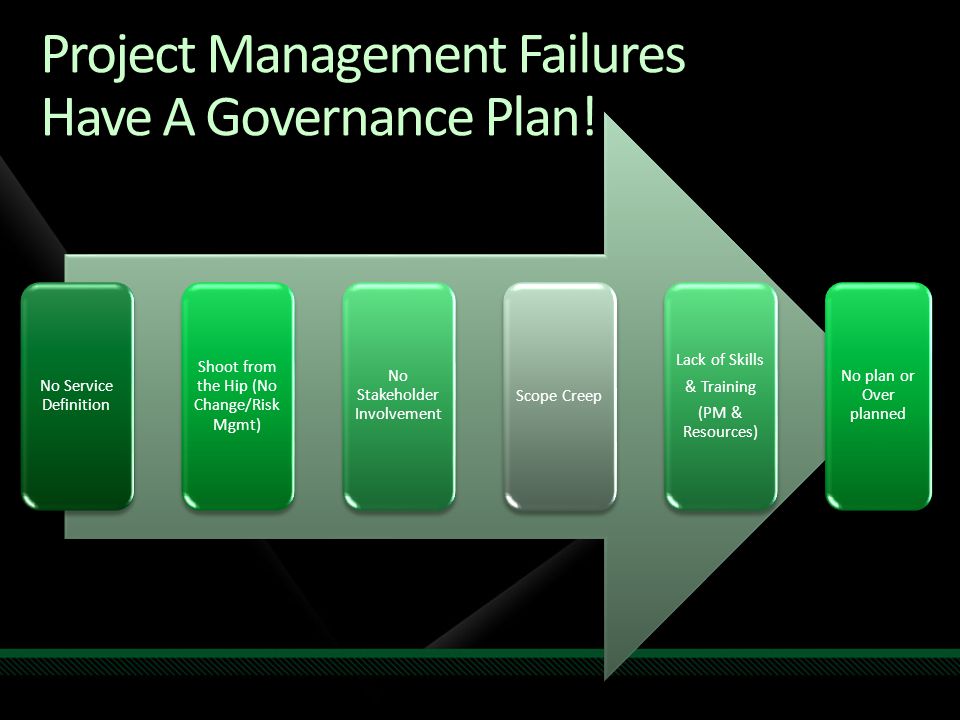 Project Management Failures
Have A Governance Plan!

No Service Definition

Shoot from the Hip (No Change/Risk Mgmt)

No Stakeholder Involvement

Scope Creep

Lack of Skills & Training (PM & Resources)

No plan or Over planned